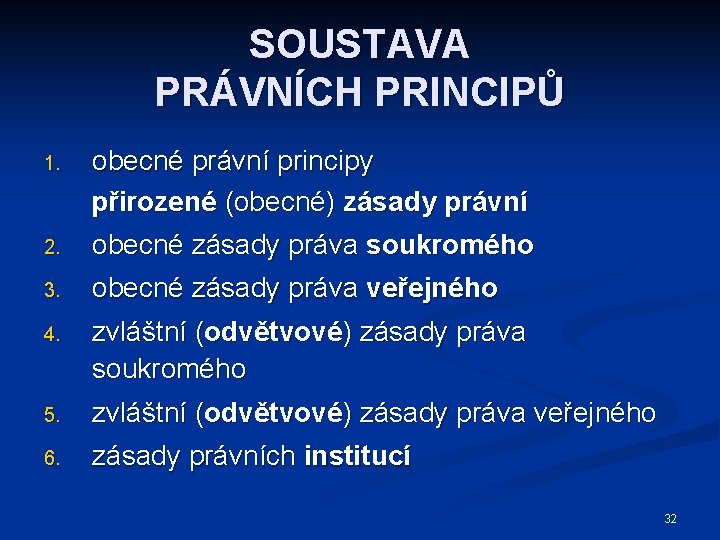 SOUSTAVA PRÁVNÍCH PRINCIPŮ

1. obecné právní principy
přirozené (obecné) zásady právní
2. obecné zásady práva soukromého
3. obecné zásady práva veřejného
4. zvláštní (odvětvové) zásady práva soukromého
5. zvláštní (odvětvové) zásady práva veřejného
6. zásady právních institucí

32